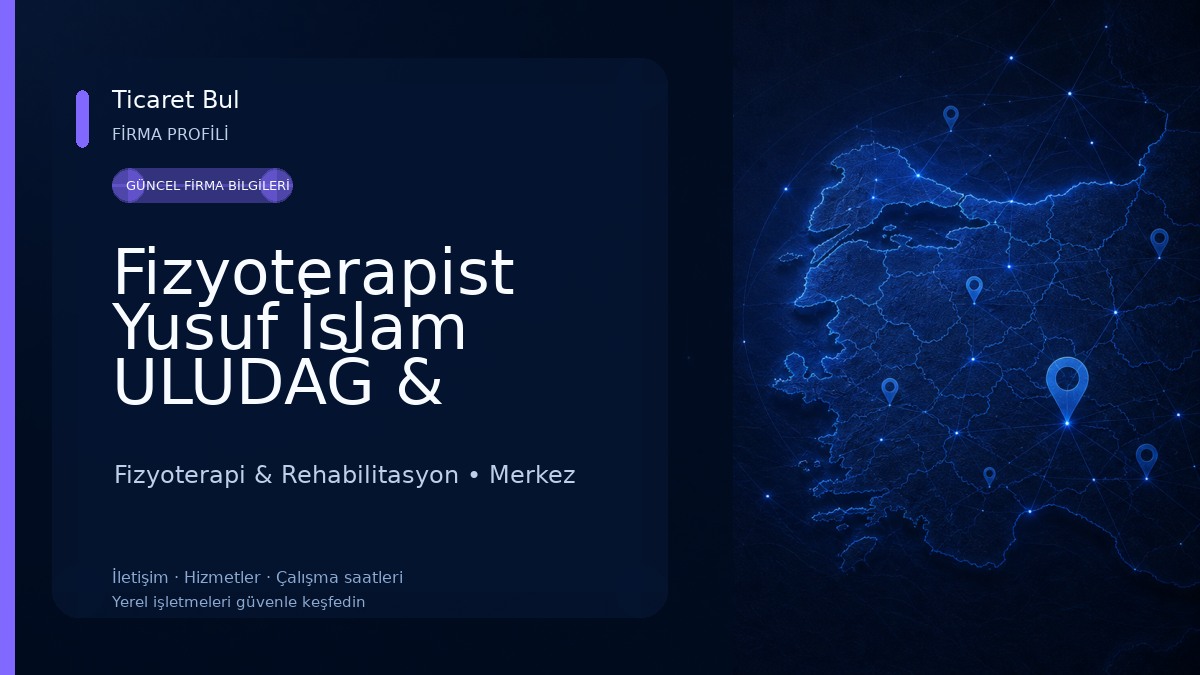 Ticaret Bul
FİRMA PROFİLİ

GÜNCEL FİRMA BİLGİLERİ

Fizyoterapist Yusuf İslam ULUDAĞ &

Fizyoterapi & Rehabilitasyon • Merkez

İletişim · Hizmetler · Çalışma saatleri
Yerel işletmeleri güvenle keşfedin